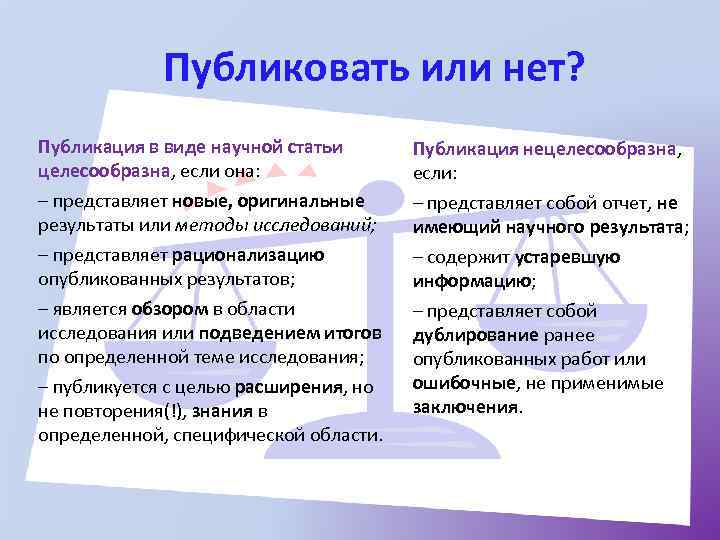 Публиковать или нет?

Публикация в виде научной статьи целесообразна, если она:

– представляет новые, оригинальные результаты или методы исследований;

– представляет рационализацию опубликованных результатов;

– является обзором в области исследования или подведением итогов по определенной теме исследования;

– публикуется с целью расширения, но не повторения(!), знания в определенной, специфической области.

Публикация нецелесообразна, если:

– представляет собой отчет, не имеющий научного результата;

– содержит устаревшую информацию;

– представляет собой дублирование ранее опубликованных работ или ошибочные, не применимые заключения.